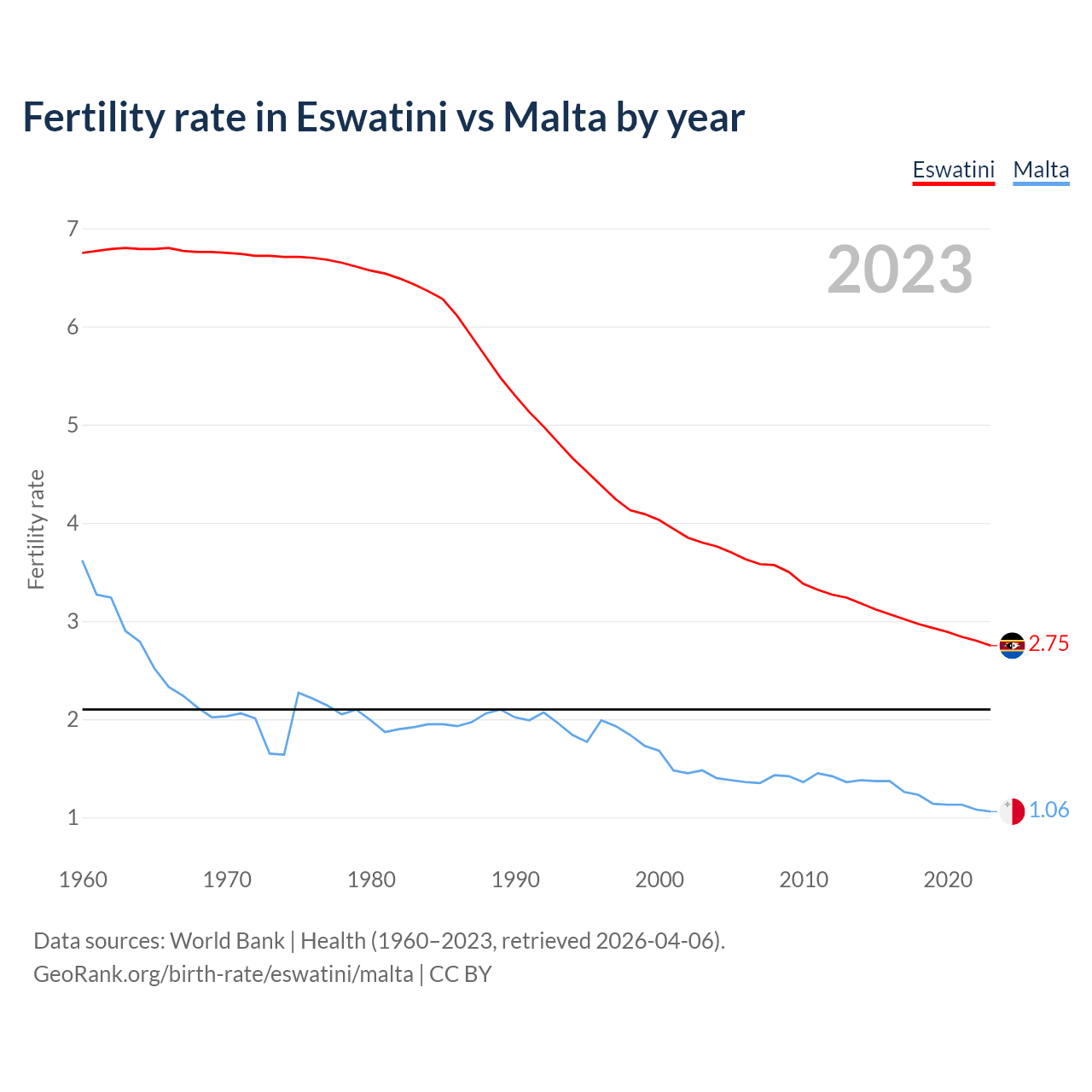 Fertility rate in Eswatini vs Malta by year

Eswatini Malta

2023

Fertility rate

7
6
5
4
3
2
1

2.75
1.06

1960 1970 1980 1990 2000 2010 2020

Data sources: World Bank | Health (1960–2023, retrieved 2026-04-06).
GeoRank.org/birth-rate/eswatini/malta | CC BY